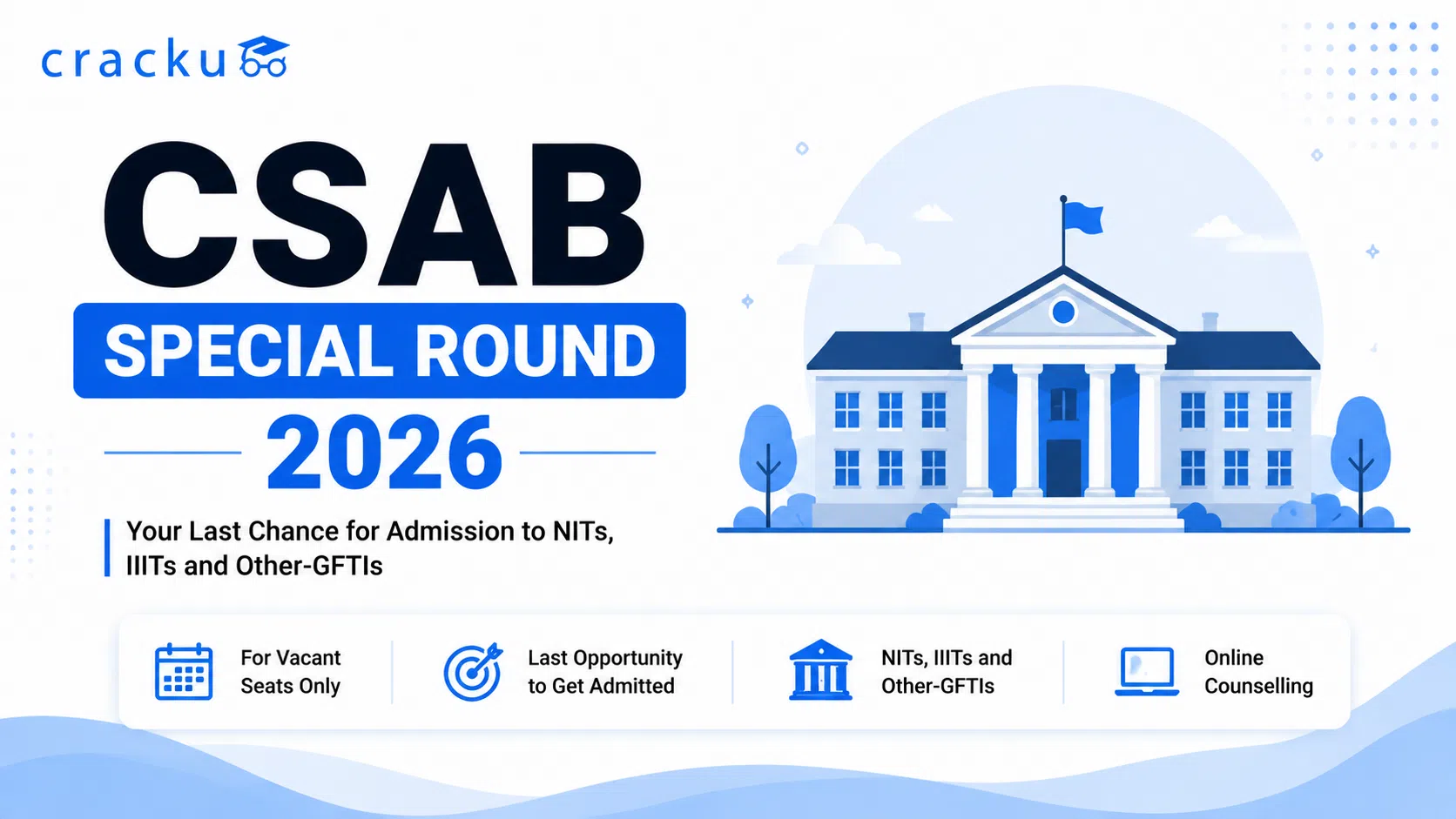 cracku

CSAB

SPECIAL ROUND

2026

Your Last Chance for Admission to NITs, IIITs and Other-GFTIs

For Vacant Seats Only

Last Opportunity to Get Admitted

NITs, IIITs and Other-GFTIs

Online Counselling